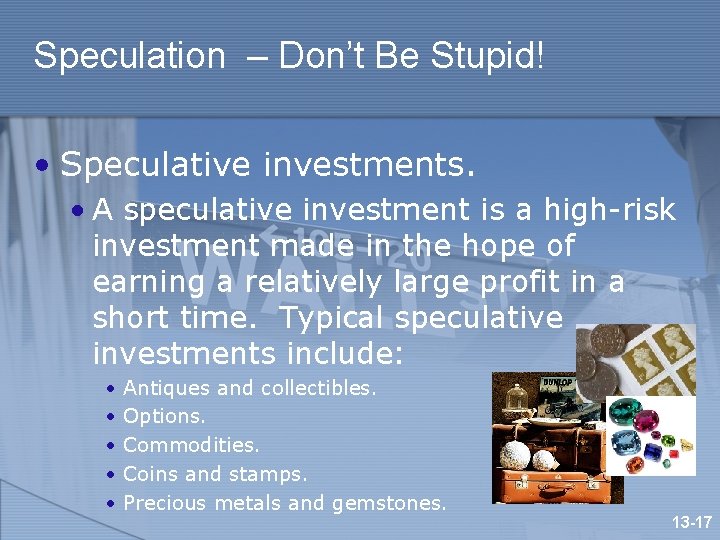 Speculation – Don't Be Stupid!

• Speculative investments.

• A speculative investment is a high-risk investment made in the hope of earning a relatively large profit in a short time. Typical speculative investments include:

• Antiques and collectibles.
• Options.
• Commodities.
• Coins and stamps.
• Precious metals and gemstones.

DUNLOP

13-17